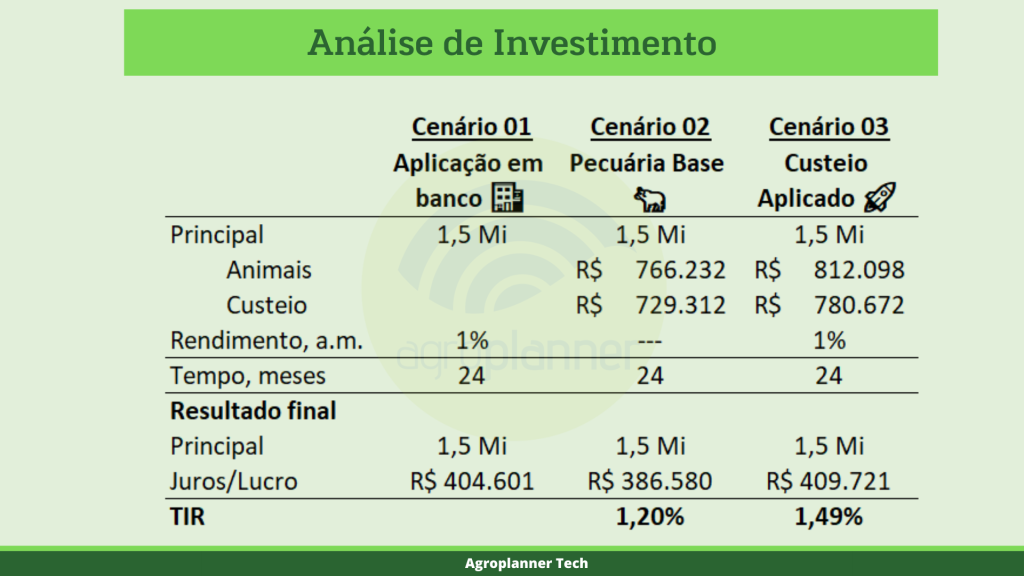 Análise de Investimento

| | Cenário 01 Aplicação em banco | Cenário 02 Pecuária Base | Cenário 03 Custeio Aplicado |
|---|---|---|---|
| Principal | 1,5 Mi | 1,5 Mi | 1,5 Mi |
| Animais | | R$ 766.232 | R$ 812.098 |
| Custeio | | R$ 729.312 | R$ 780.672 |
| Rendimento, a.m. | 1% | --- | 1% |
| Tempo, meses | 24 | 24 | 24 |
| **Resultado final** | | | |
| Principal | 1,5 Mi | 1,5 Mi | 1,5 Mi |
| Juros/Lucro | R$ 404.601 | R$ 386.580 | R$ 409.721 |
| **TIR** | | **1,20%** | **1,49%** |

agroplanner

Agroplanner Tech